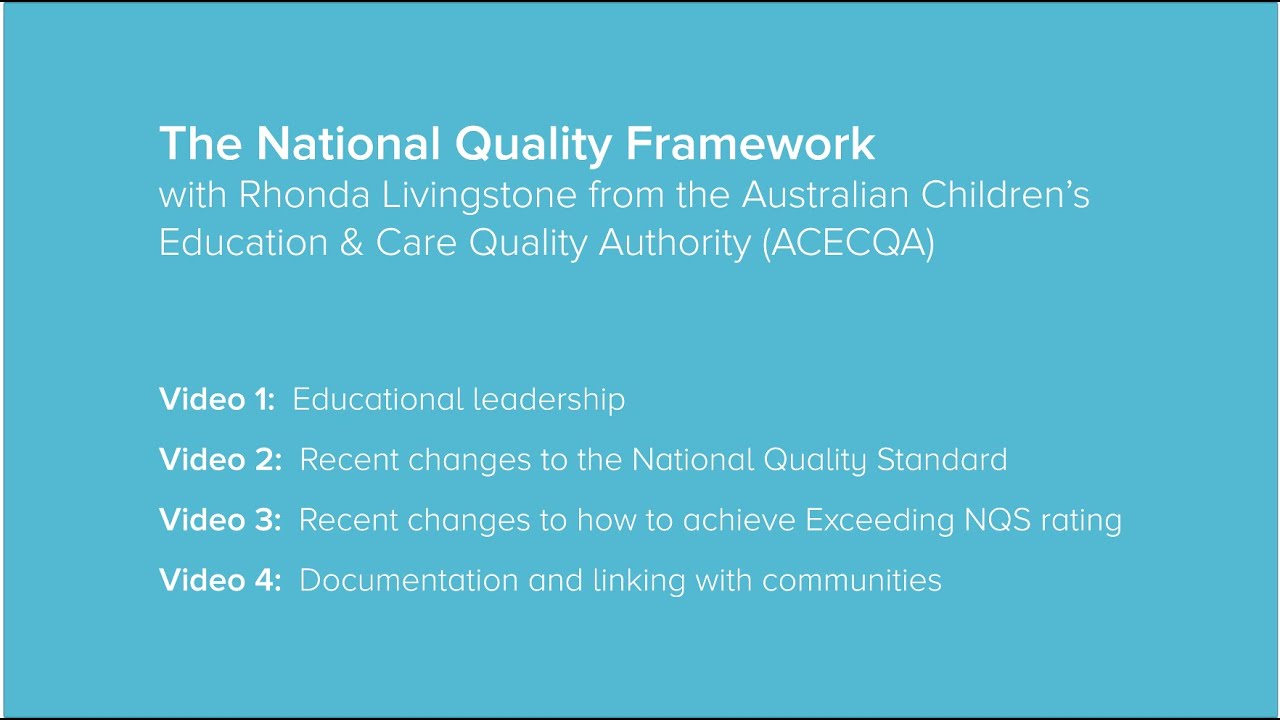 The National Quality Framework
with Rhonda Livingstone from the Australian Children's Education & Care Quality Authority (ACECQA)

Video 1: Educational leadership

Video 2: Recent changes to the National Quality Standard

Video 3: Recent changes to how to achieve Exceeding NQS rating

Video 4: Documentation and linking with communities